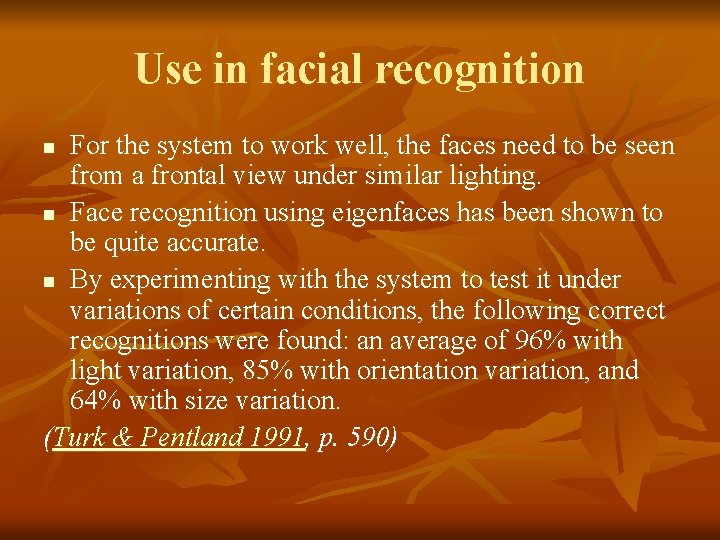 Use in facial recognition

- For the system to work well, the faces need to be seen from a frontal view under similar lighting.
- Face recognition using eigenfaces has been shown to be quite accurate.
- By experimenting with the system to test it under variations of certain conditions, the following correct recognitions were found: an average of 96% with light variation, 85% with orientation variation, and 64% with size variation.

(Turk & Pentland 1991, p. 590)